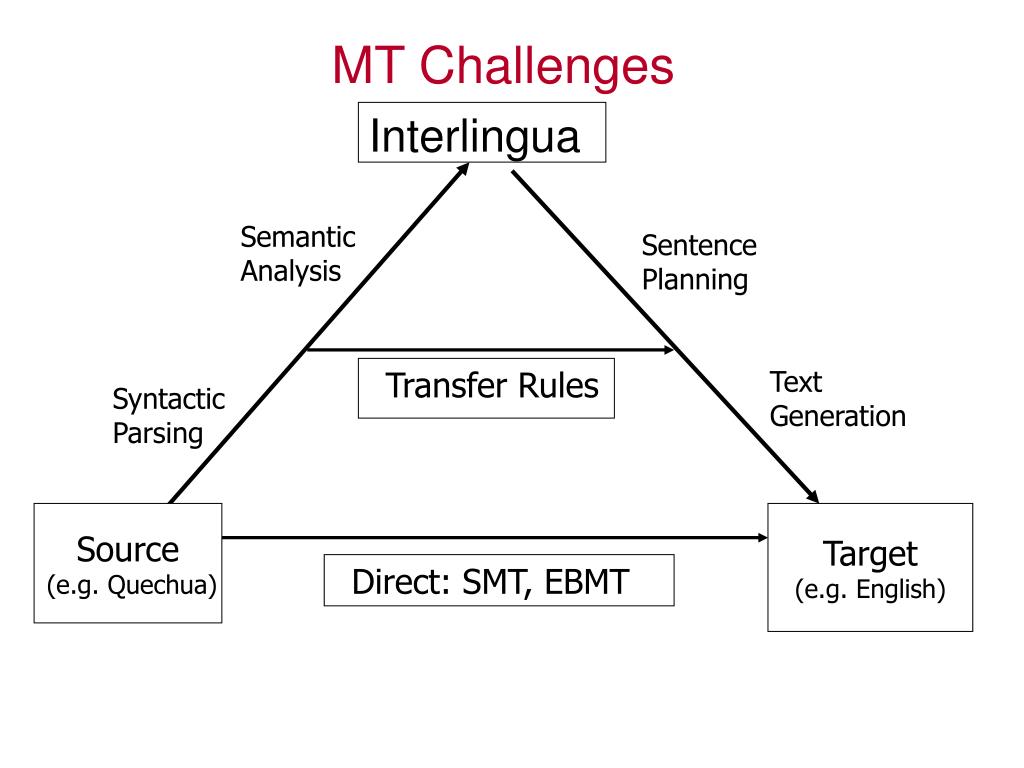 MT Challenges

Interlingua

Semantic Analysis

Sentence Planning

Transfer Rules

Syntactic Parsing

Text Generation

Source
(e.g. Quechua)

Direct: SMT, EBMT

Target
(e.g. English)